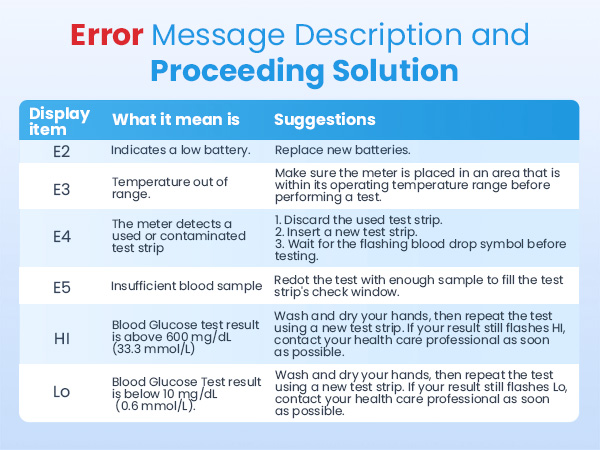 Error Message Description and Proceeding Solution

| Display item | What it mean is | Suggestions |
|---|---|---|
| E2 | Indicates a low battery. | Replace new batteries. |
| E3 | Temperature out of range. | Make sure the meter is placed in an area that is within its operating temperature range before performing a test. |
| E4 | The meter detects a used or contaminated test strip | 1. Discard the used test strip. 2. Insert a new test strip. 3. Wait for the flashing blood drop symbol before testing. |
| E5 | Insufficient blood sample | Redot the test with enough sample to fill the test strip's check window. |
| HI | Blood Glucose test result is above 600 mg/dL (33.3 mmol/L) | Wash and dry your hands, then repeat the test using a new test strip. If your result still flashes HI, contact your health care professional as soon as possible. |
| Lo | Blood Glucose Test result is below 10 mg/dL (0.6 mmol/L). | Wash and dry your hands, then repeat the test using a new test strip. If your result still flashes Lo, contact your health care professional as soon as possible. |